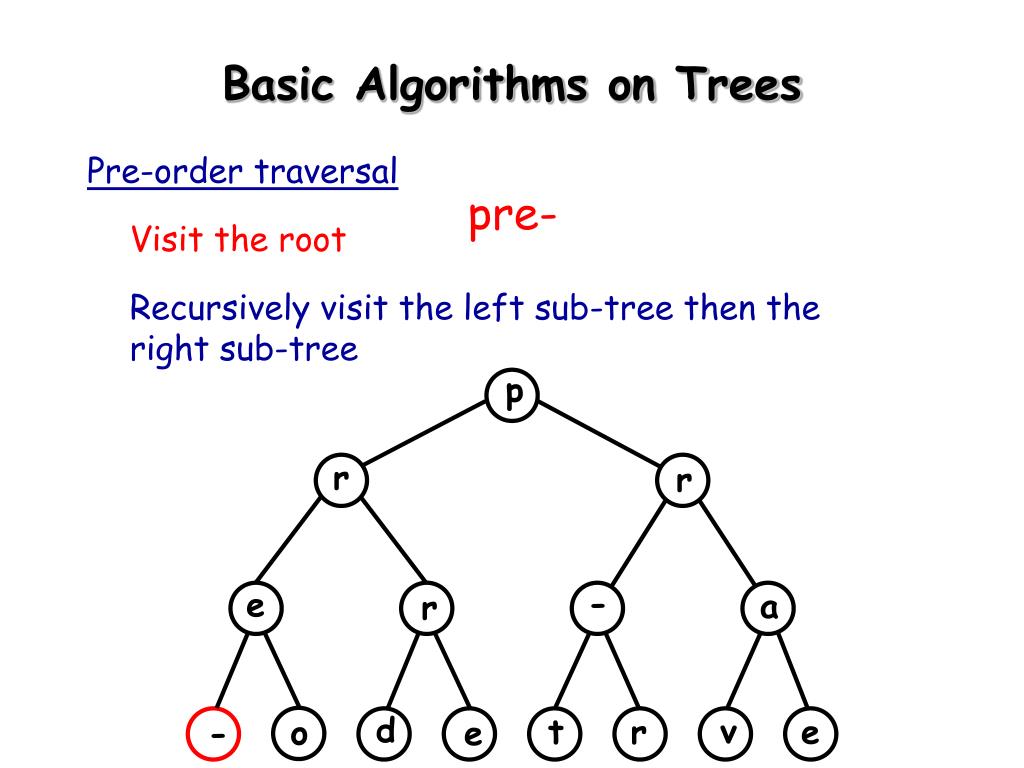 Basic Algorithms on Trees

Pre-order traversal

Visit the root

pre-

Recursively visit the left sub-tree then the right sub-tree

p
r
r
e
r
-
a
-
o
d
e
t
r
v
e